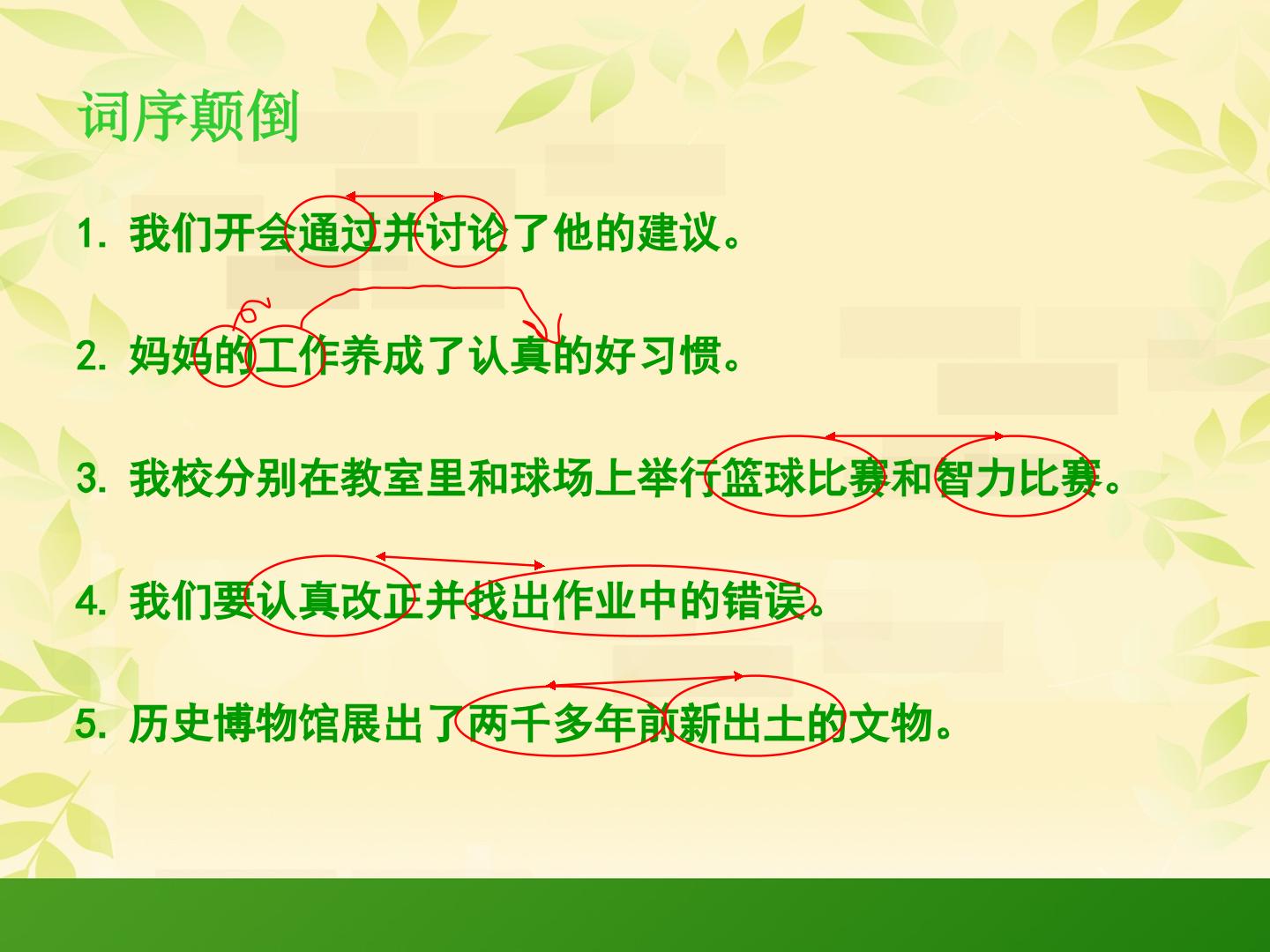 词序颠倒

1.我们开会通过并讨论了他的建议。

2.妈妈的工作养成了认真的好习惯。

3.我校分别在教室里和球场上举行篮球比赛和智力比赛。

4.我们要认真改正并找出作业中的错误。

5.历史博物馆展出了两千多年前新出土的文物。